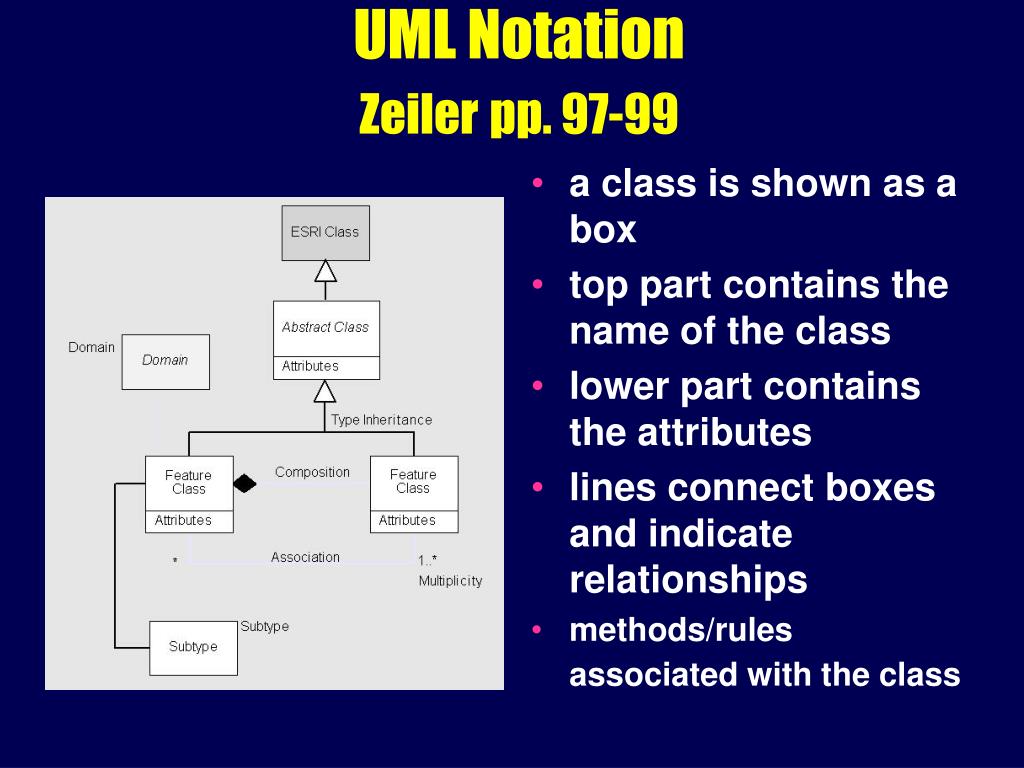 UML Notation
Zeiler pp. 97-99

ESRI Class

Abstract Class

Attributes

Domain

Domain

Type Inheritance

Feature Class

Attributes

Composition

Feature Class

Attributes

*

Association

1..*

Multiplicity

Subtype

Subtype

• a class is shown as a box
• top part contains the name of the class
• lower part contains the attributes
• lines connect boxes and indicate relationships
• methods/rules associated with the class